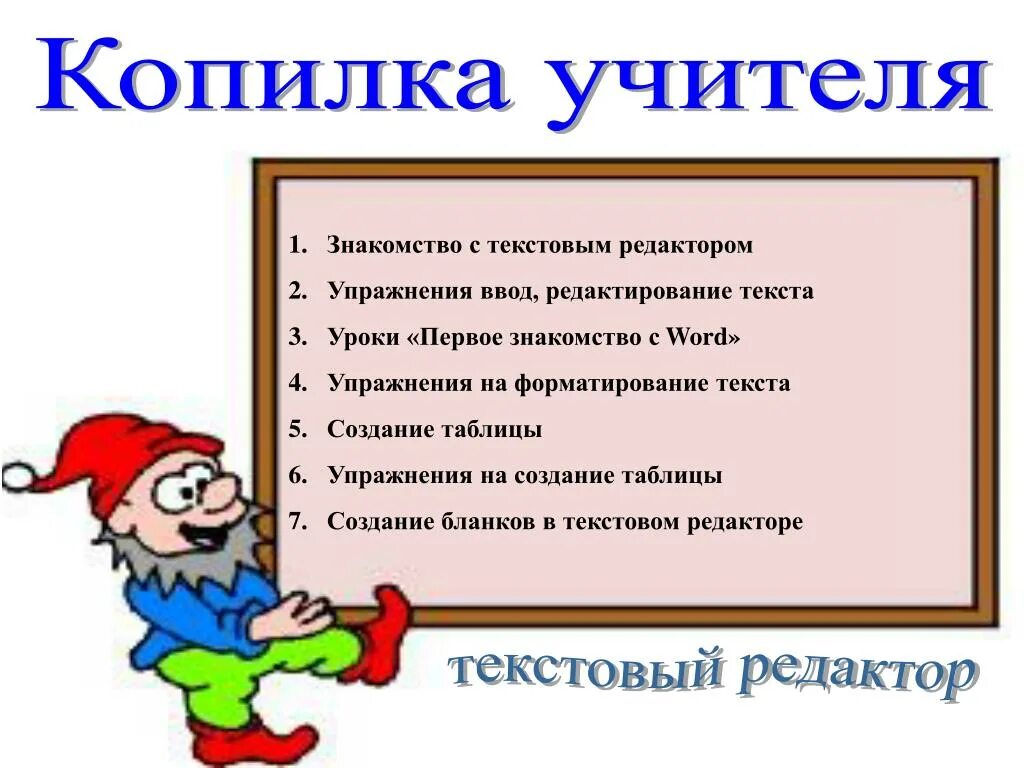 Копилка учителя

1. Знакомство с текстовым редактором
2. Упражнения ввод, редактирование текста
3. Уроки «Первое знакомство с Word»
4. Упражнения на форматирование текста
5. Создание таблицы
6. Упражнения на создание таблицы
7. Создание бланков в текстовом редакторе

текстовый редактор